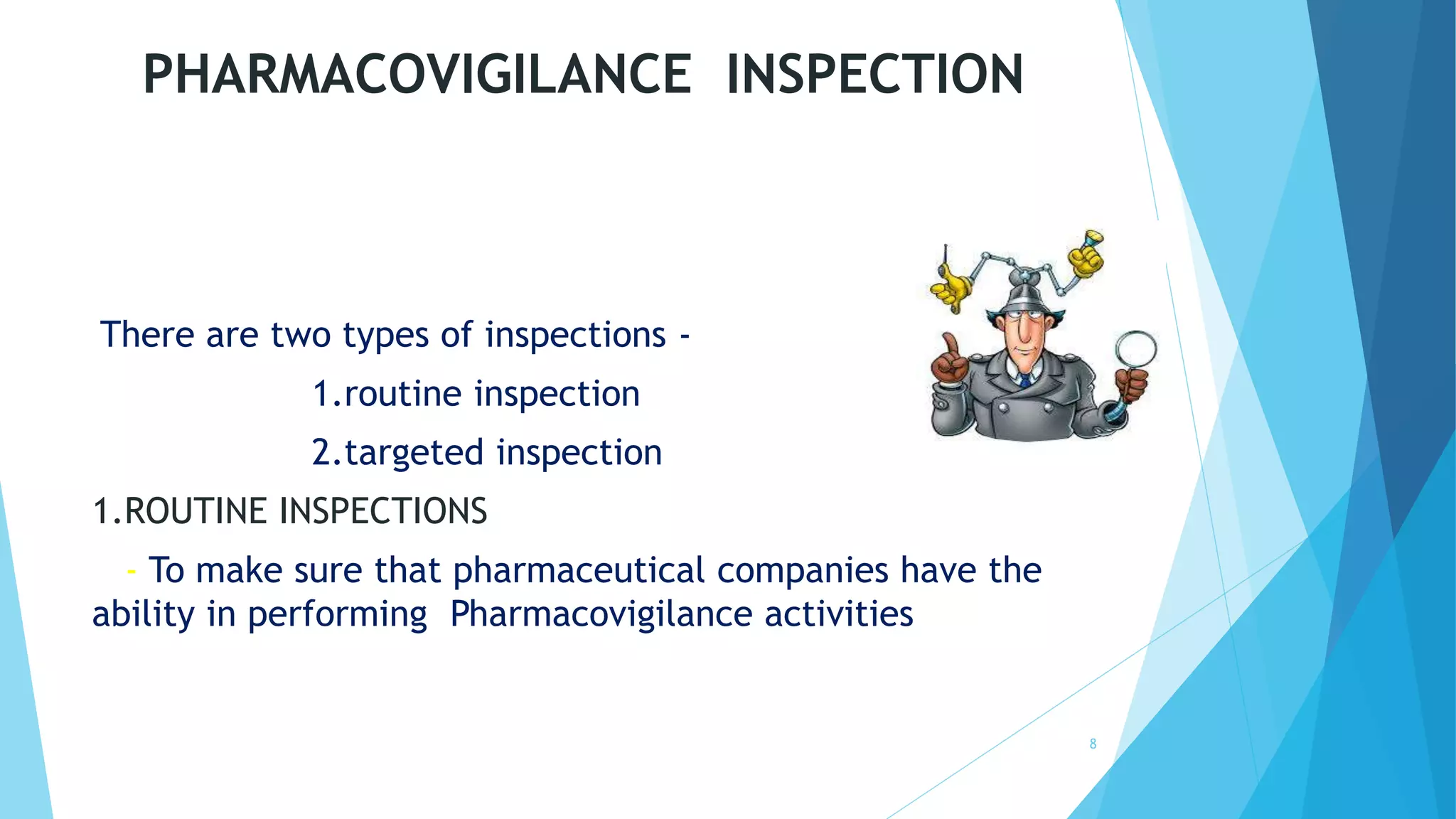 PHARMACOVIGILANCE INSPECTION

There are two types of inspections -

1.routine inspection

2.targeted inspection

1.ROUTINE INSPECTIONS

- To make sure that pharmaceutical companies have the ability in performing Pharmacovigilance activities

8